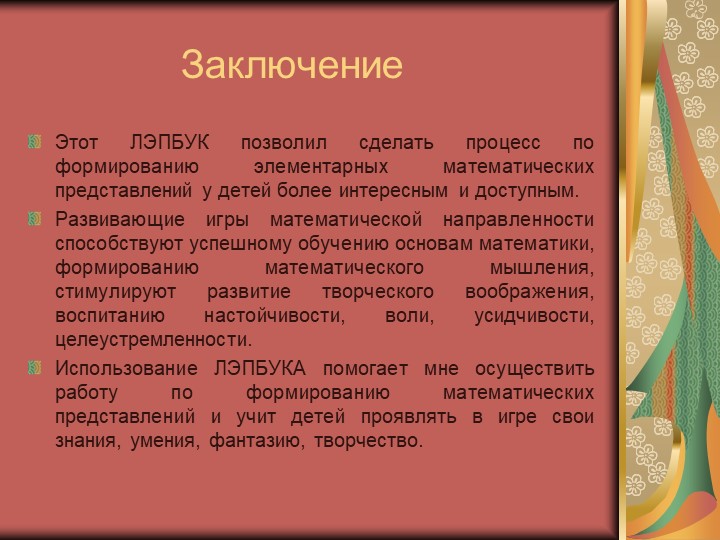 Заключение

Этот ЛЭПБУК позволил сделать процесс по формированию элементарных математических представлений у детей более интересным и доступным.

Развивающие игры математической направленности способствуют успешному обучению основам математики, формированию математического мышления, стимулируют развитие творческого воображения, воспитанию настойчивости, воли, усидчивости, целеустремленности.

Использование ЛЭПБУКА помогает мне осуществить работу по формированию математических представлений и учит детей проявлять в игре свои знания, умения, фантазию, творчество.